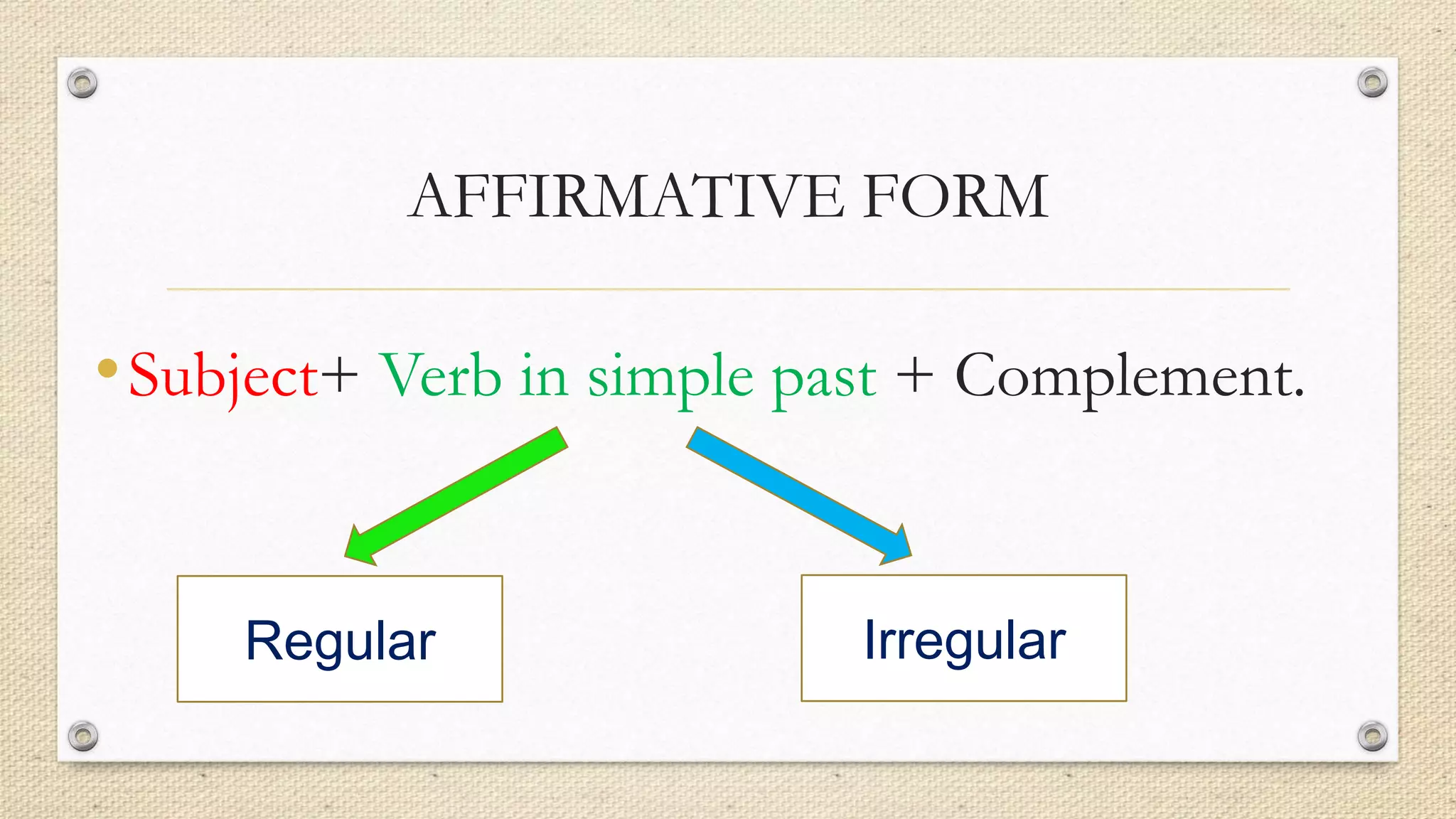 AFFIRMATIVE FORM

• Subject+ Verb in simple past + Complement.

Regular

Irregular